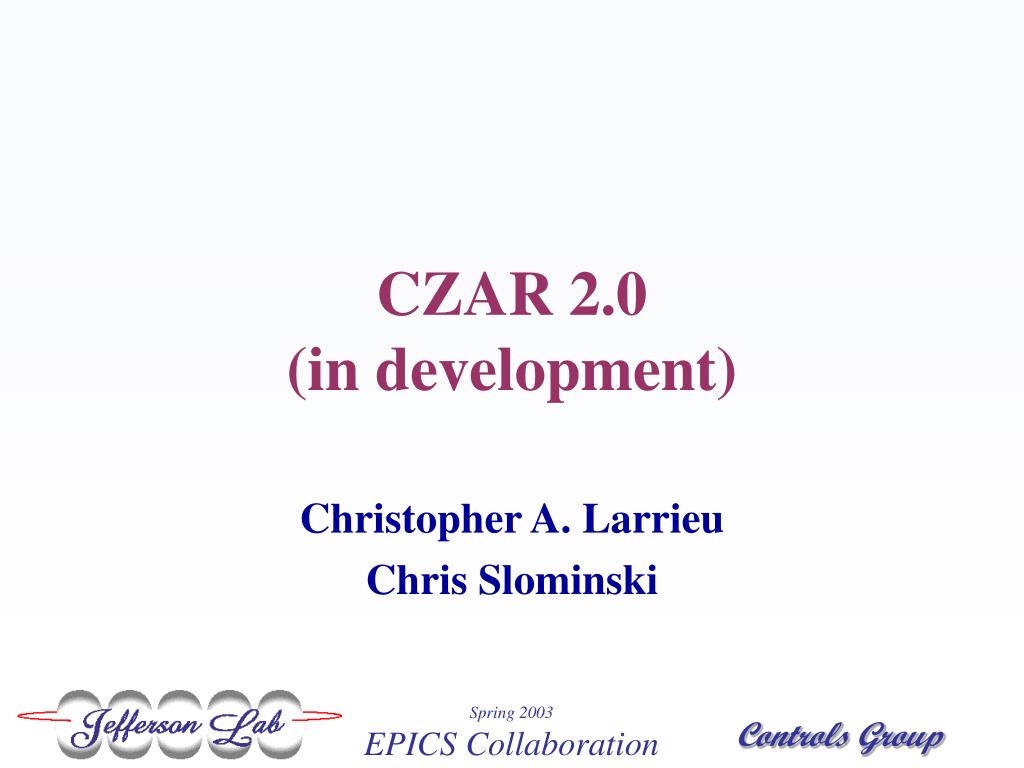 CZAR 2.0
(in development)

Christopher A. Larrieu
Chris Slominski

Jefferson Lab

Spring 2003
EPICS Collaboration

Controls Group